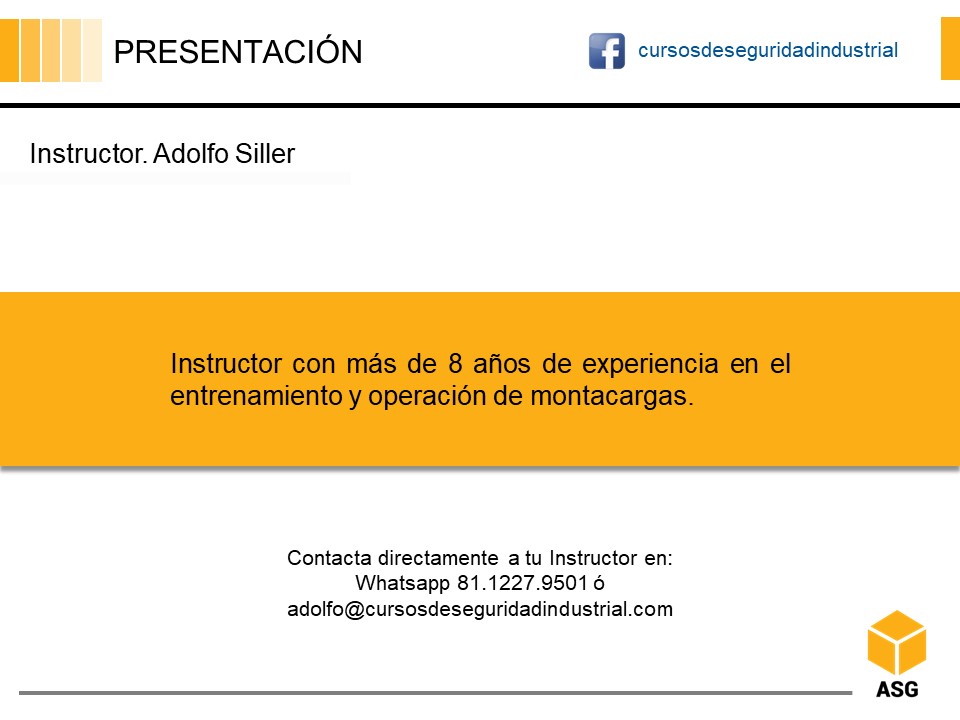 PRESENTACIÓN

cursosdeseguridadindustrial

Instructor. Adolfo Siller

Instructor con más de 8 años de experiencia en el entrenamiento y operación de montacargas.

Contacta directamente a tu Instructor en:
Whatsapp 81.1227.9501 ó
adolfo@cursosdeseguridadindustrial.com

ASG